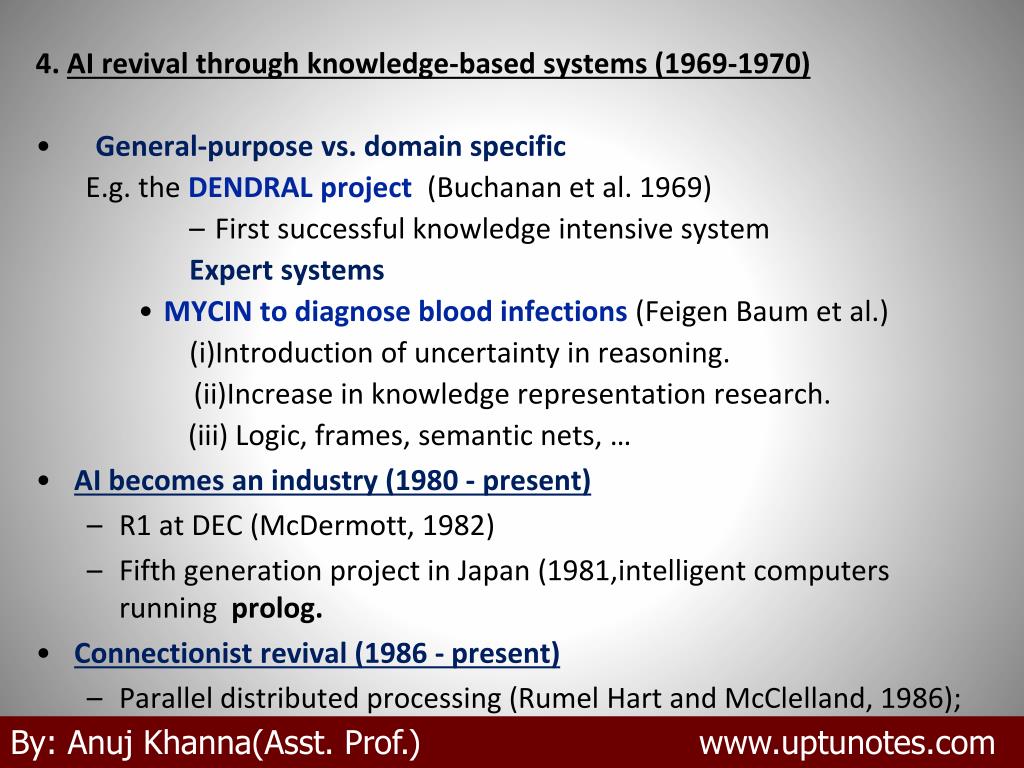 4. AI revival through knowledge-based systems (1969-1970)

• General-purpose vs. domain specific
E.g. the DENDRAL project (Buchanan et al. 1969)
– First successful knowledge intensive system
Expert systems
• MYCIN to diagnose blood infections (Feigen Baum et al.)
(i)Introduction of uncertainty in reasoning.
(ii)Increase in knowledge representation research.
(iii) Logic, frames, semantic nets, …

• AI becomes an industry (1980 - present)
– R1 at DEC (McDermott, 1982)
– Fifth generation project in Japan (1981,intelligent computers running prolog.

• Connectionist revival (1986 - present)
– Parallel distributed processing (Rumel Hart and McClelland, 1986);

By: Anuj Khanna(Asst. Prof.)
www.uptunotes.com